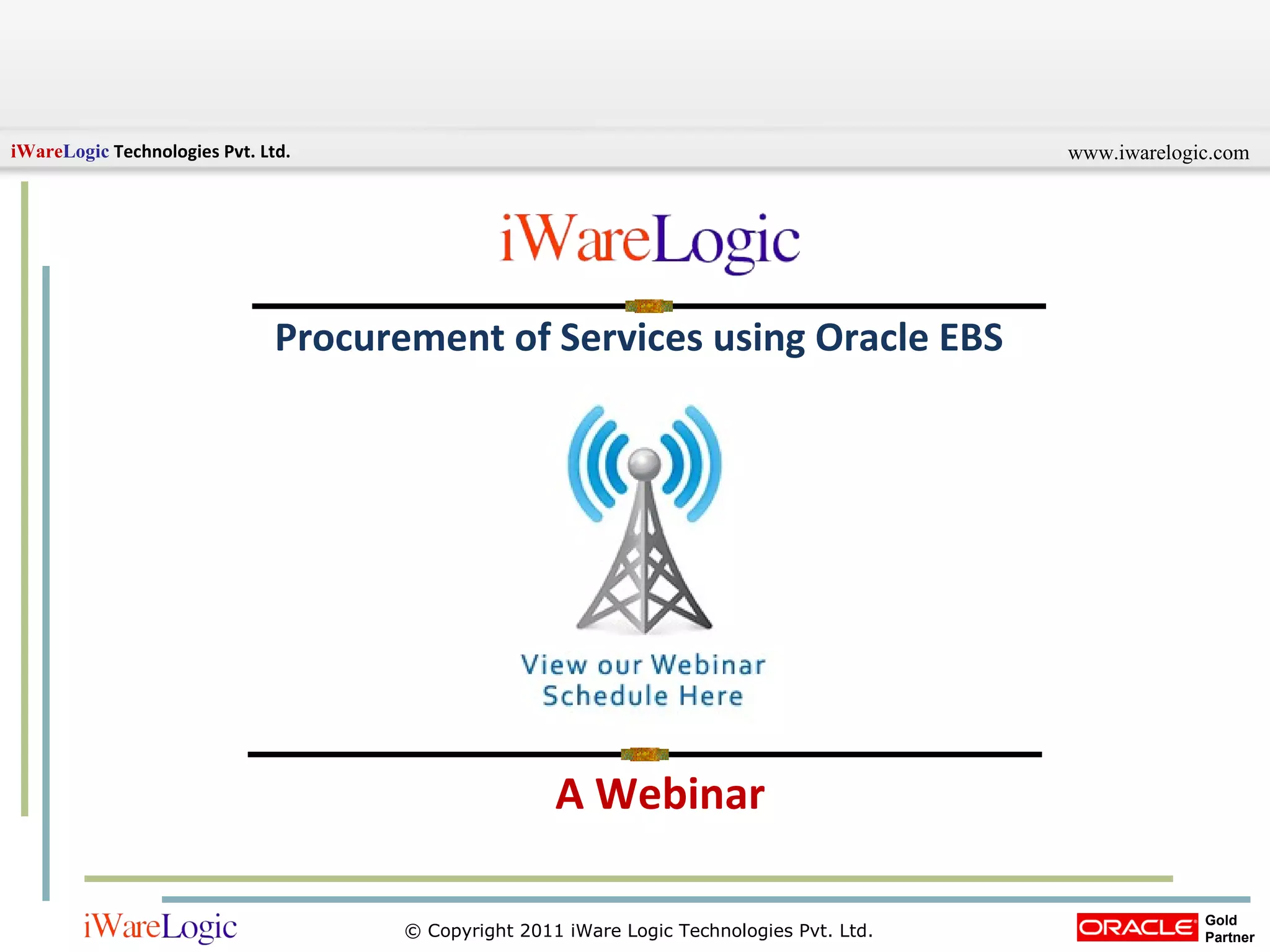 iWareLogic Technologies Pvt. Ltd.

www.iwarelogic.com

iWareLogic

Procurement of Services using Oracle EBS

View our Webinar Schedule Here

A Webinar

iWareLogic

© Copyright 2011 iWare Logic Technologies Pvt. Ltd.

ORACLE Gold Partner